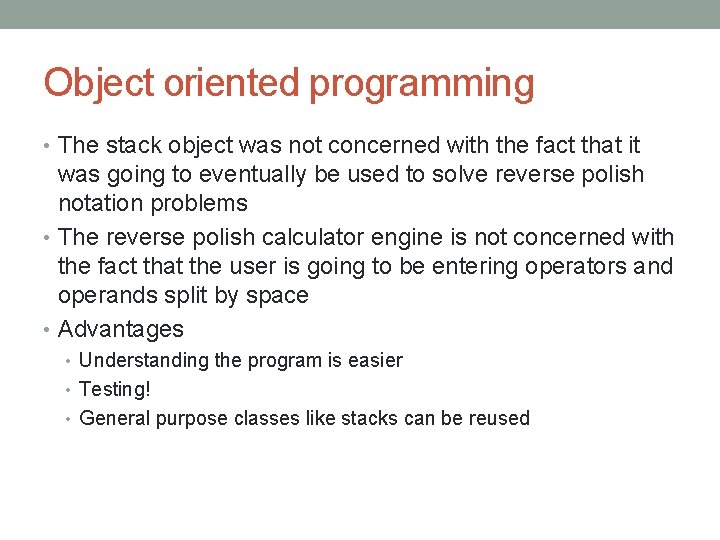 Object oriented programming

• The stack object was not concerned with the fact that it was going to eventually be used to solve reverse polish notation problems
• The reverse polish calculator engine is not concerned with the fact that the user is going to be entering operators and operands split by space
• Advantages
  • Understanding the program is easier
  • Testing!
  • General purpose classes like stacks can be reused